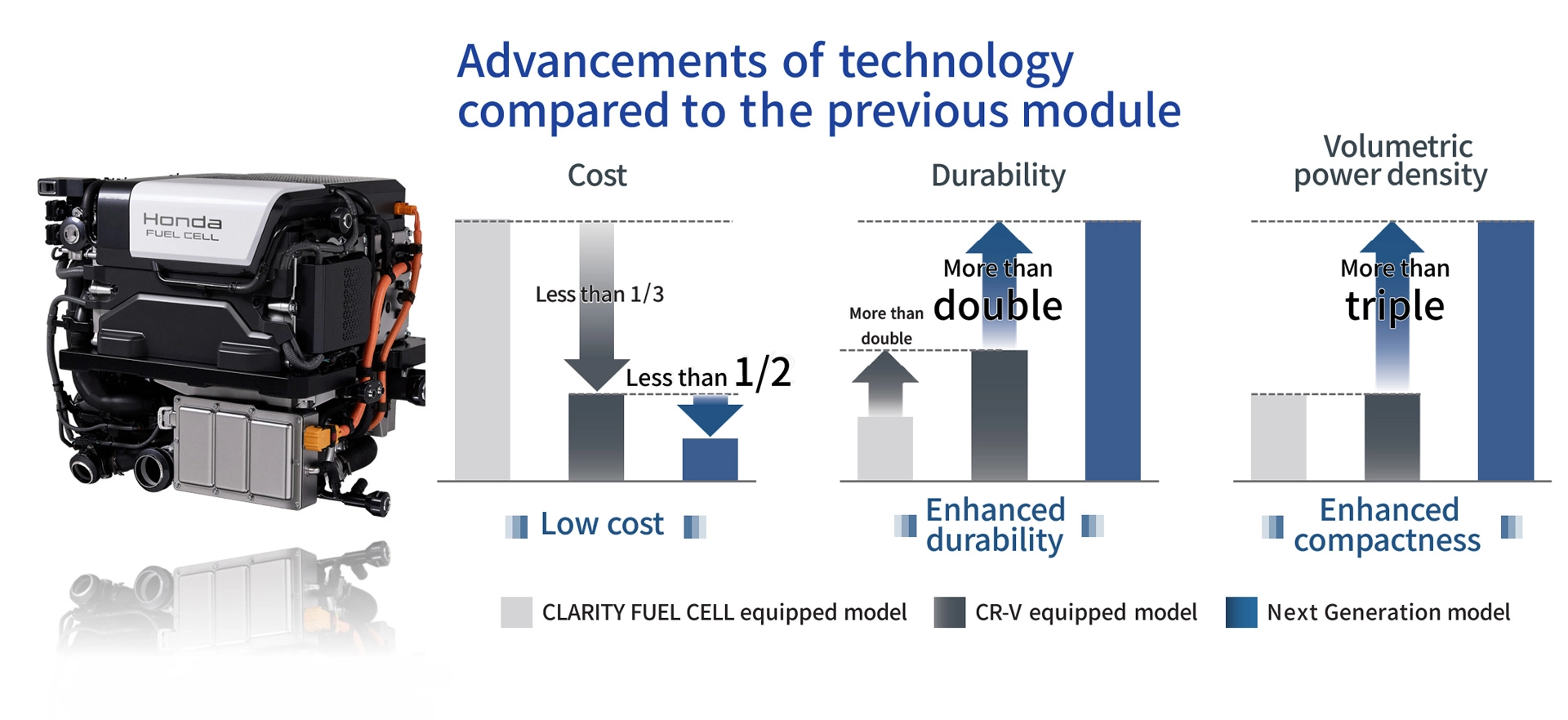 Advancements of technology compared to the previous module

Honda
FUEL CELL

Cost

Less than 1/3

Less than 1/2

Low cost

Durability

More than double

More than double

Enhanced durability

Volumetric power density

More than triple

Enhanced compactness

CLARITY FUEL CELL equipped model
CR-V equipped model
Next Generation model